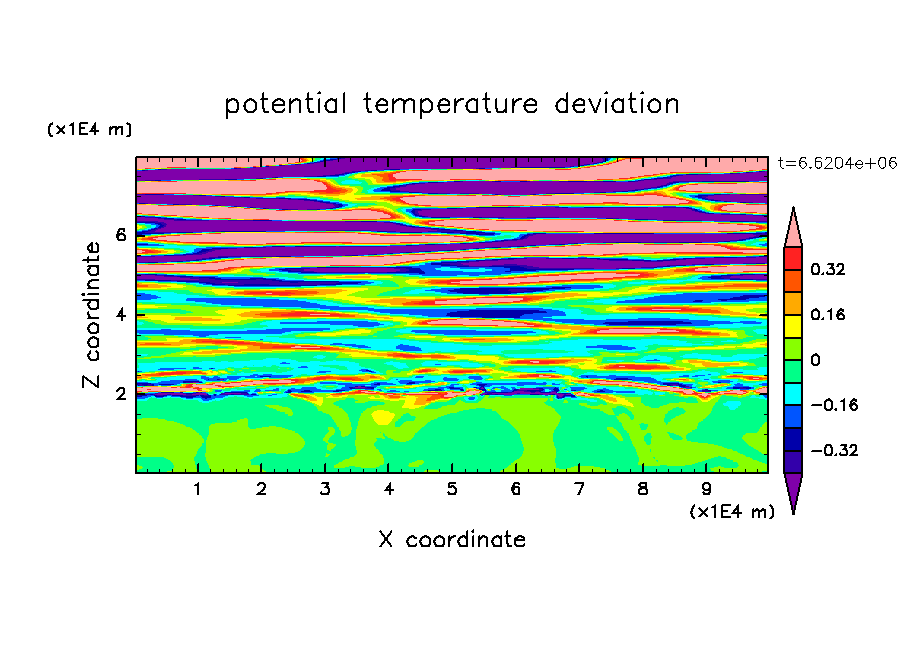 potential temperature deviation

(x1E4 m)

t=6.6204e+06

Z coordinate

6

4

2

0.32

0.16

0

−0.16

−0.32

1 2 3 4 5 6 7 8 9

(x1E4 m)

X coordinate